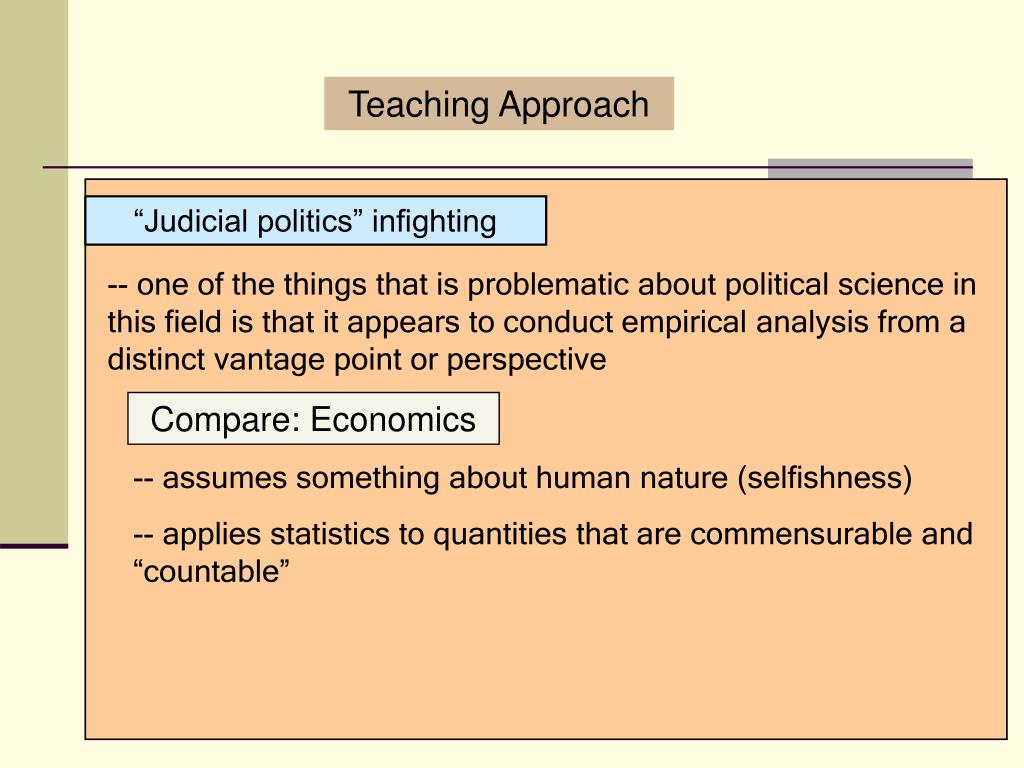 Teaching Approach

“Judicial politics” infighting

-- one of the things that is problematic about political science in this field is that it appears to conduct empirical analysis from a distinct vantage point or perspective

Compare: Economics

-- assumes something about human nature (selfishness)

-- applies statistics to quantities that are commensurable and “countable”